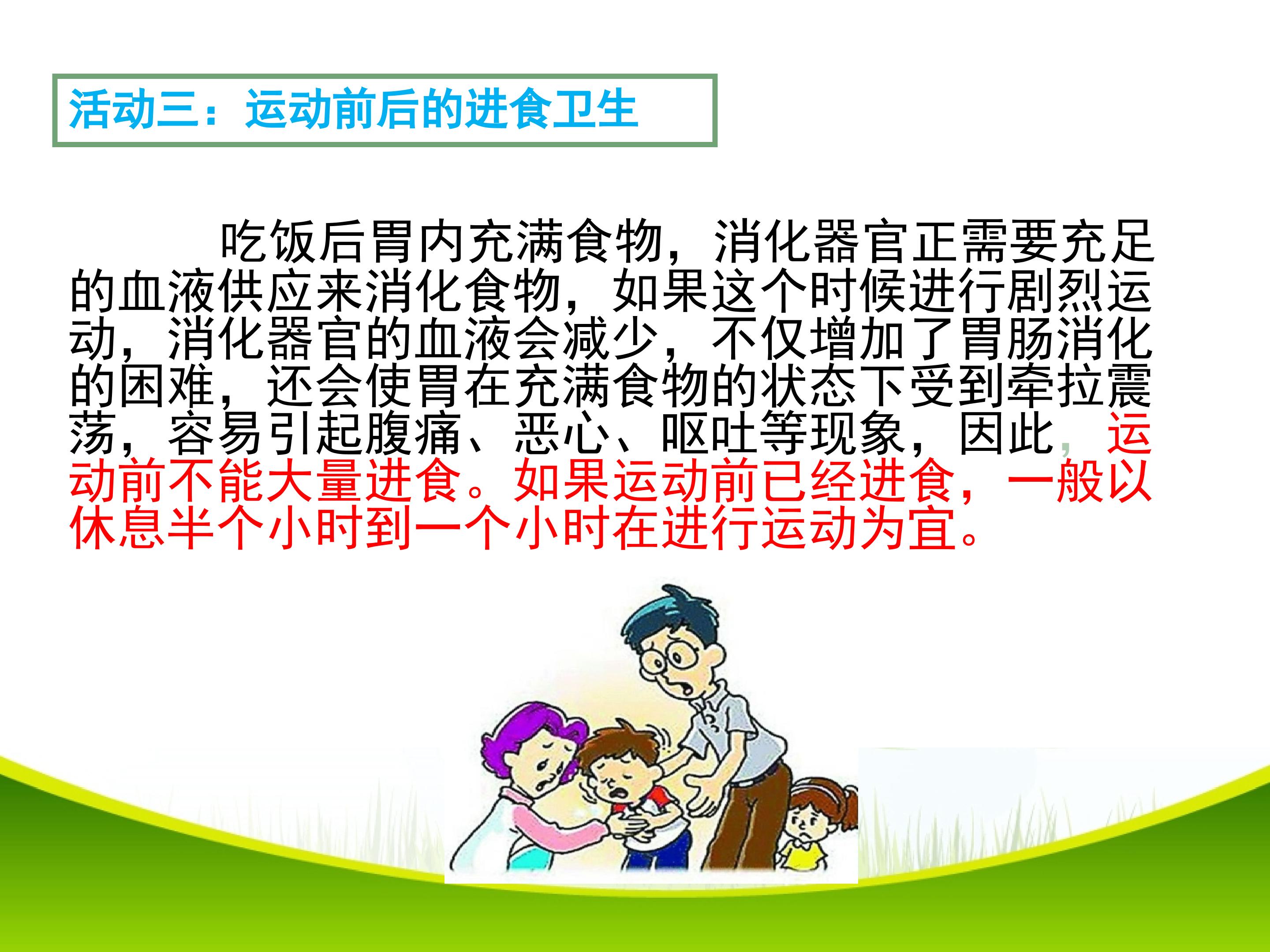 活动三：运动前后的进食卫生

吃饭后胃内充满食物，消化器官正需要充足的血液供应来消化食物，如果这个时候进行剧烈运动，消化器官的血液会减少，不仅增加了胃肠消化的困难，还会使胃在充满食物的状态下受到牵拉震荡，容易引起腹痛、恶心、呕吐等现象，因此，运动前不能大量进食。如果运动前已经进食，一般以休息半个小时到一个小时在进行运动为宜。